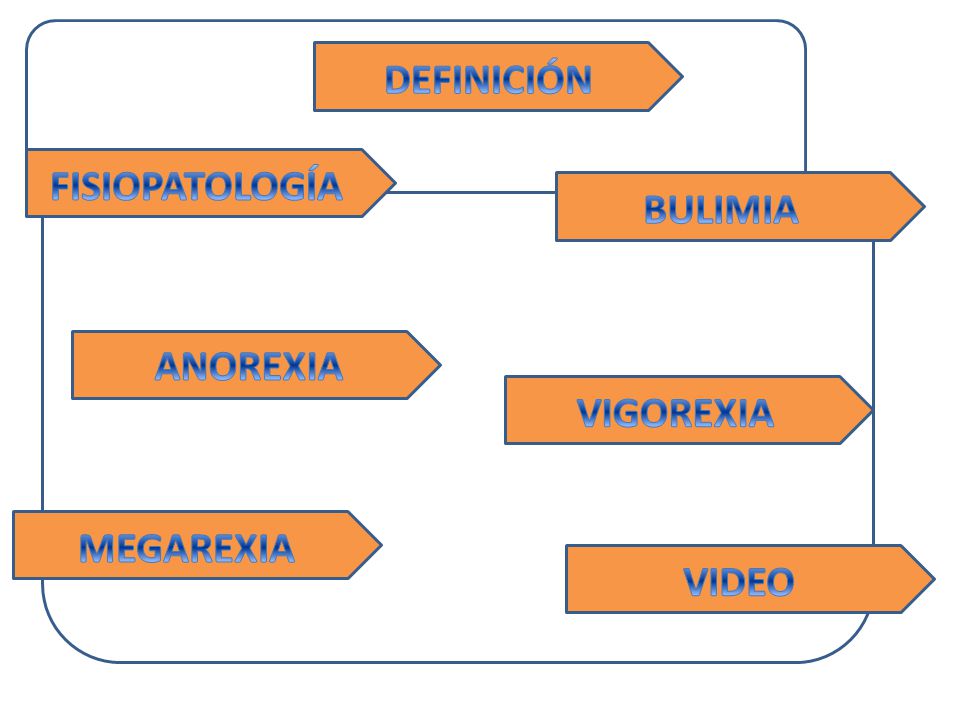 DEFINICIÓN

FISIOPATOLOGÍA

BULIMIA

ANOREXIA

VIGOREXIA

MEGAREXIA

VIDEO